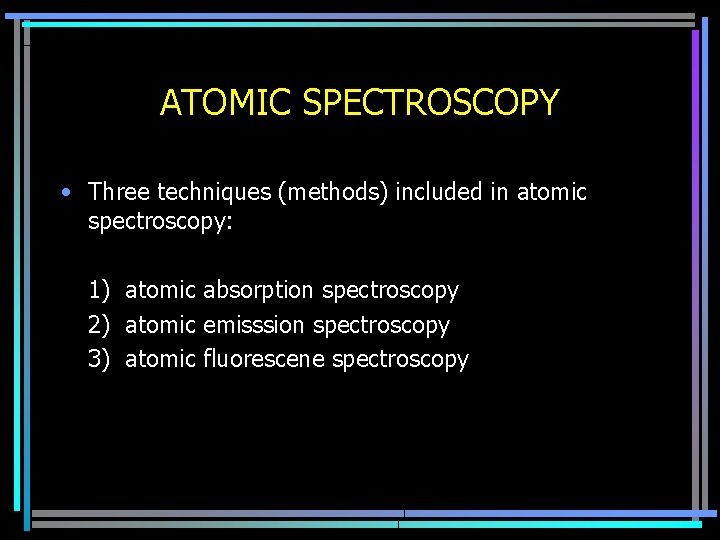 ATOMIC SPECTROSCOPY

• Three techniques (methods) included in atomic spectroscopy:

1) atomic absorption spectroscopy
2) atomic emisssion spectroscopy
3) atomic fluorescene spectroscopy